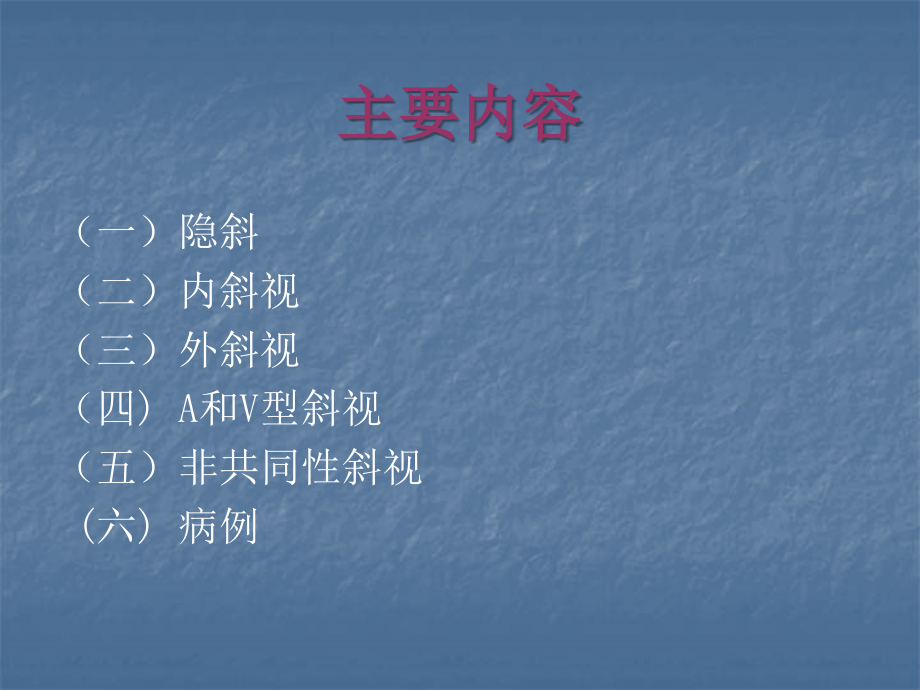 主要内容

（一）隐斜
（二）内斜视
（三）外斜视
（四）A和V型斜视
（五）非共同性斜视
（六）病例